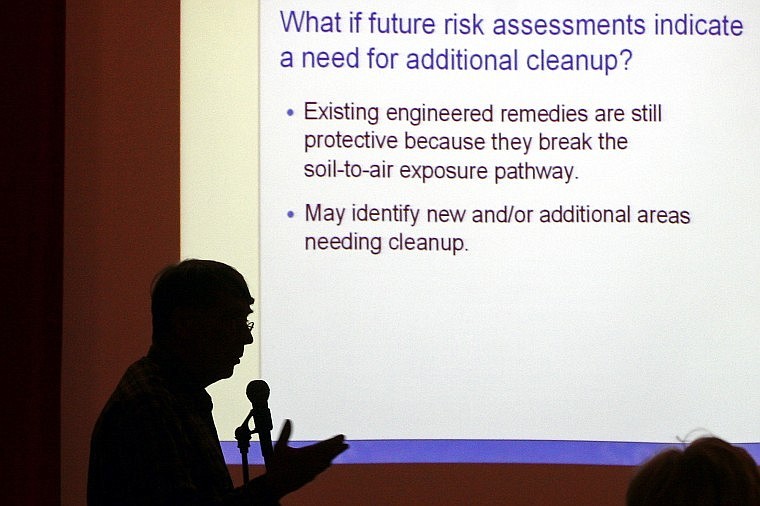 What if future risk assessments indicate a need for additional cleanup?

• Existing engineered remedies are still protective because they break the soil-to-air exposure pathway.

• May identify new and/or additional areas needing cleanup.